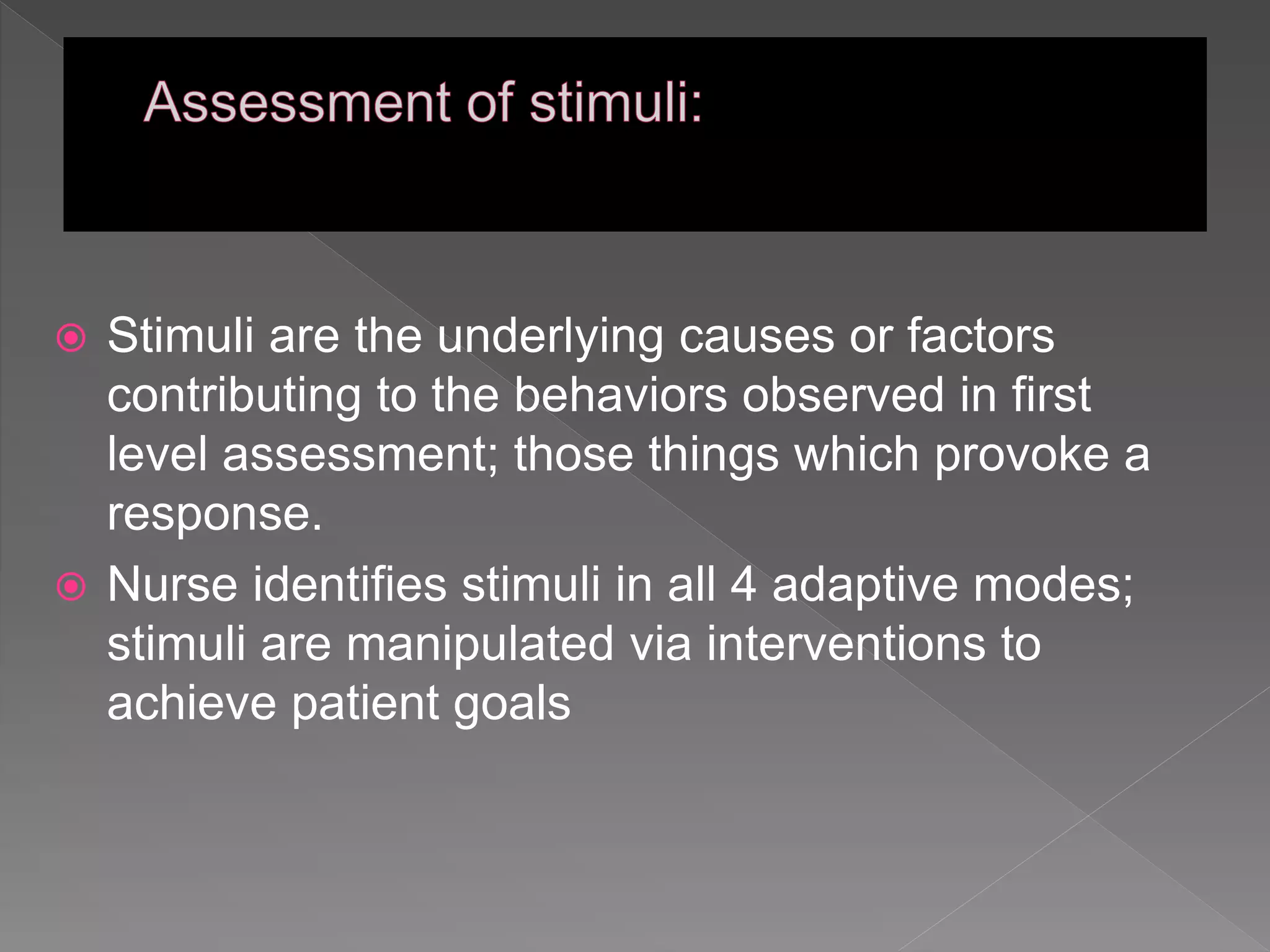 Assessment of stimuli:

Stimuli are the underlying causes or factors contributing to the behaviors observed in first level assessment; those things which provoke a response.

Nurse identifies stimuli in all 4 adaptive modes; stimuli are manipulated via interventions to achieve patient goals